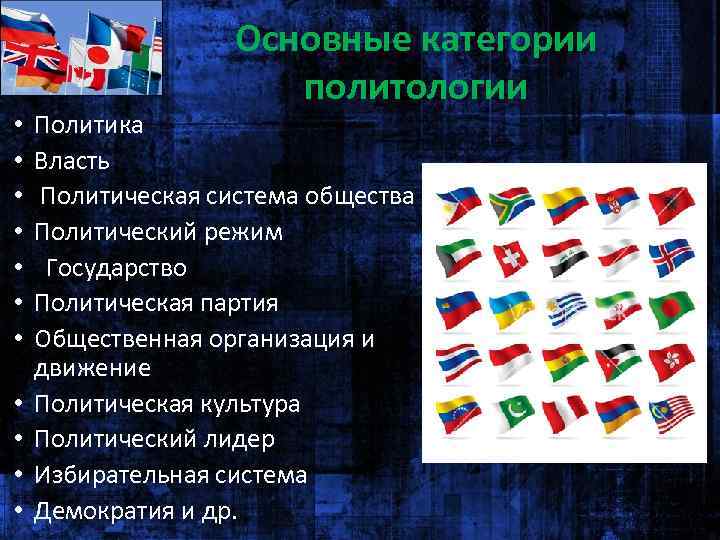 Основные категории политологии

• Политика
• Власть
• Политическая система общества
• Политический режим
• Государство
• Политическая партия
• Общественная организация и движение
• Политическая культура
• Политический лидер
• Избирательная система
• Демократия и др.